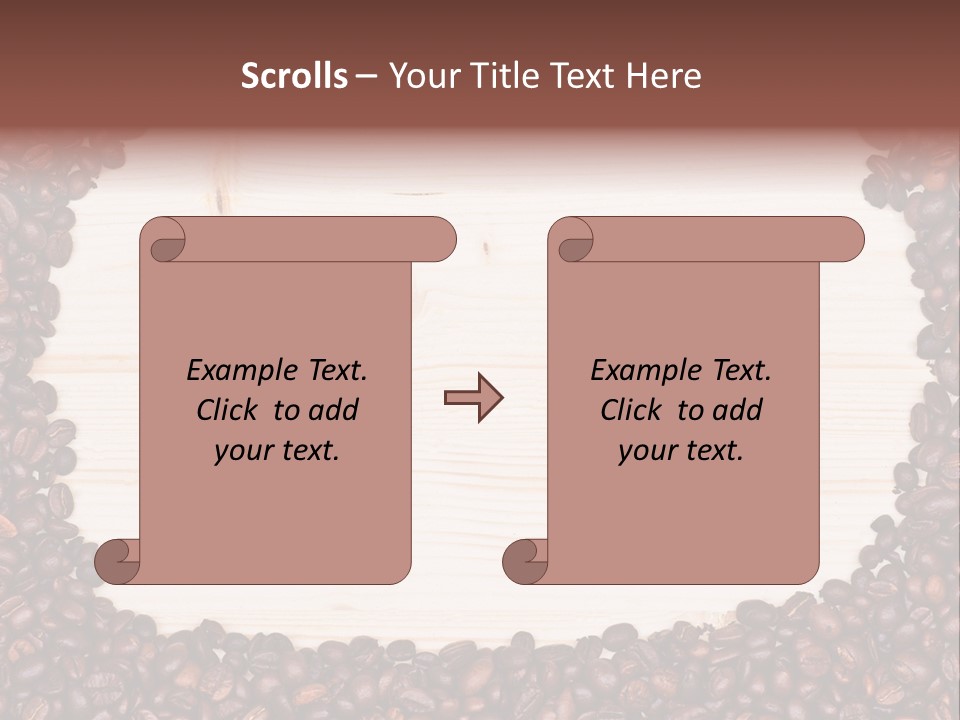 Scrolls – Your Title Text Here

Example Text. Click to add your text.

Example Text. Click to add your text.